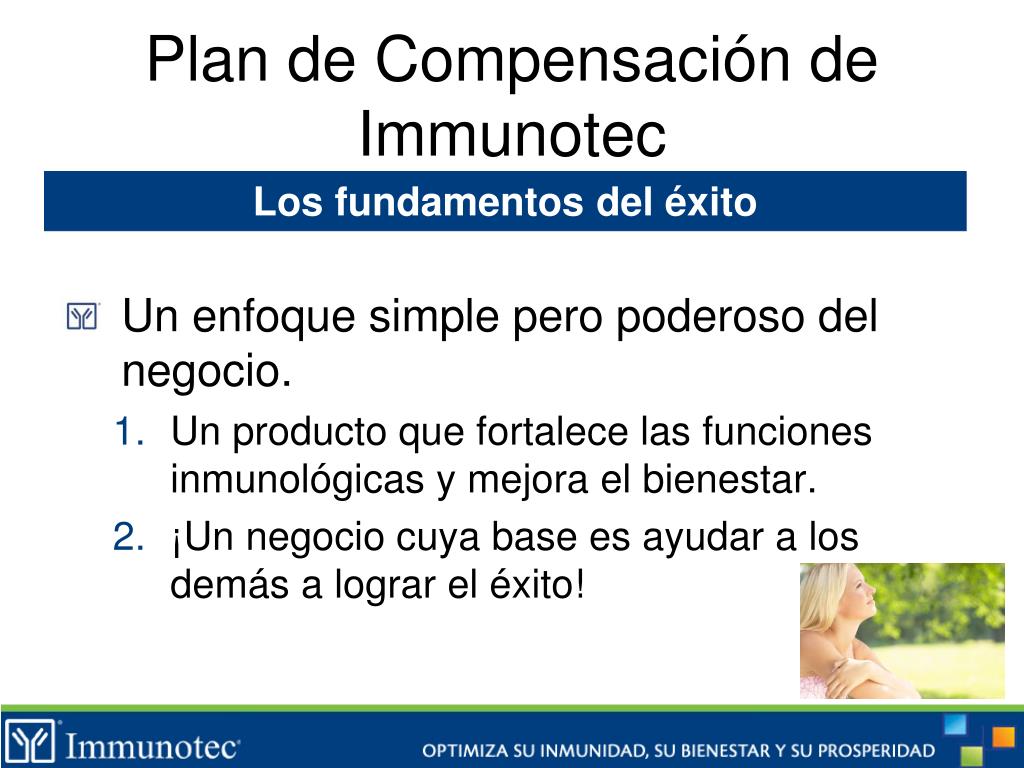 Plan de Compensación de Immunotec

Los fundamentos del éxito

Un enfoque simple pero poderoso del negocio.

1. Un producto que fortalece las funciones inmunológicas y mejora el bienestar.
2. ¡Un negocio cuya base es ayudar a los demás a lograr el éxito!

Immunotec

OPTIMIZA SU INMUNIDAD, SU BIENESTAR Y SU PROSPERIDAD